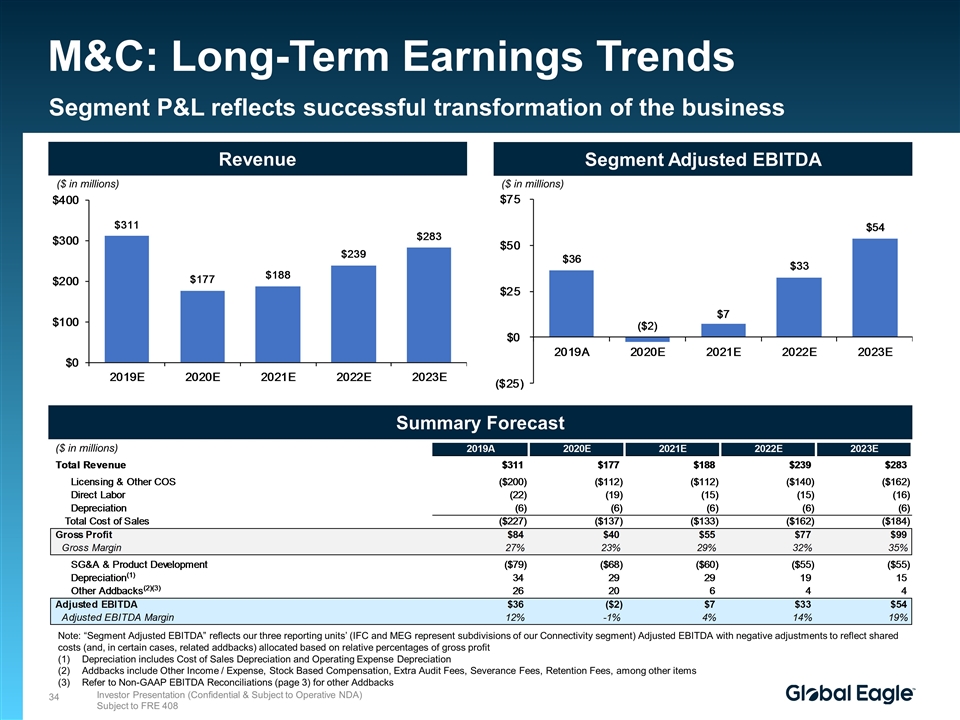 M&C: Long-Term Earnings Trends

Segment P&L reflects successful transformation of the business

Revenue

($ in millions)

$400
$300
$200
$100
$0

$311
$177
$188
$239
$283

2019E
2020E
2021E
2022E
2023E

Segment Adjusted EBITDA

($ in millions)

$75
$50
$25
$0
($25)

$36
($2)
$7
$33
$54

2019A
2020E
2021E
2022E
2023E

Summary Forecast

| ($ in millions) | 2019A | 2020E | 2021E | 2022E | 2023E |
|---|---|---|---|---|---|
| Total Revenue | $311 | $177 | $188 | $239 | $283 |
| Licensing & Other COS | ($200) | ($112) | ($112) | ($140) | ($162) |
| Direct Labor | (22) | (19) | (15) | (15) | (16) |
| Depreciation | (6) | (6) | (6) | (6) | (6) |
| Total Cost of Sales | ($227) | ($137) | ($133) | ($162) | ($184) |
| Gross Profit | $84 | $40 | $55 | $77 | $99 |
| Gross Margin | 27% | 23% | 29% | 32% | 35% |
| SG&A & Product Development | ($79) | ($68) | ($60) | ($55) | ($55) |
| Depreciation$^{(1)}$ | 34 | 29 | 29 | 19 | 15 |
| Other Addbacks$^{(2)(3)}$ | 26 | 20 | 6 | 4 | 4 |
| Adjusted EBITDA | $36 | ($2) | $7 | $33 | $54 |
| Adjusted EBITDA Margin | 12% | -1% | 4% | 14% | 19% |

Note: "Segment Adjusted EBITDA" reflects our three reporting units' (IFC and MEG represent subdivisions of our Connectivity segment) Adjusted EBITDA with negative adjustments to reflect shared costs (and, in certain cases, related addbacks) allocated based on relative percentages of gross profit
(1) Depreciation includes Cost of Sales Depreciation and Operating Expense Depreciation
(2) Addbacks include Other Income / Expense, Stock Based Compensation, Extra Audit Fees, Severance Fees, Retention Fees, among other items
(3) Refer to Non-GAAP EBITDA Reconciliations (page 3) for other Addbacks

34
Investor Presentation (Confidential & Subject to Operative NDA)
Subject to FRE 408

Global Eagle